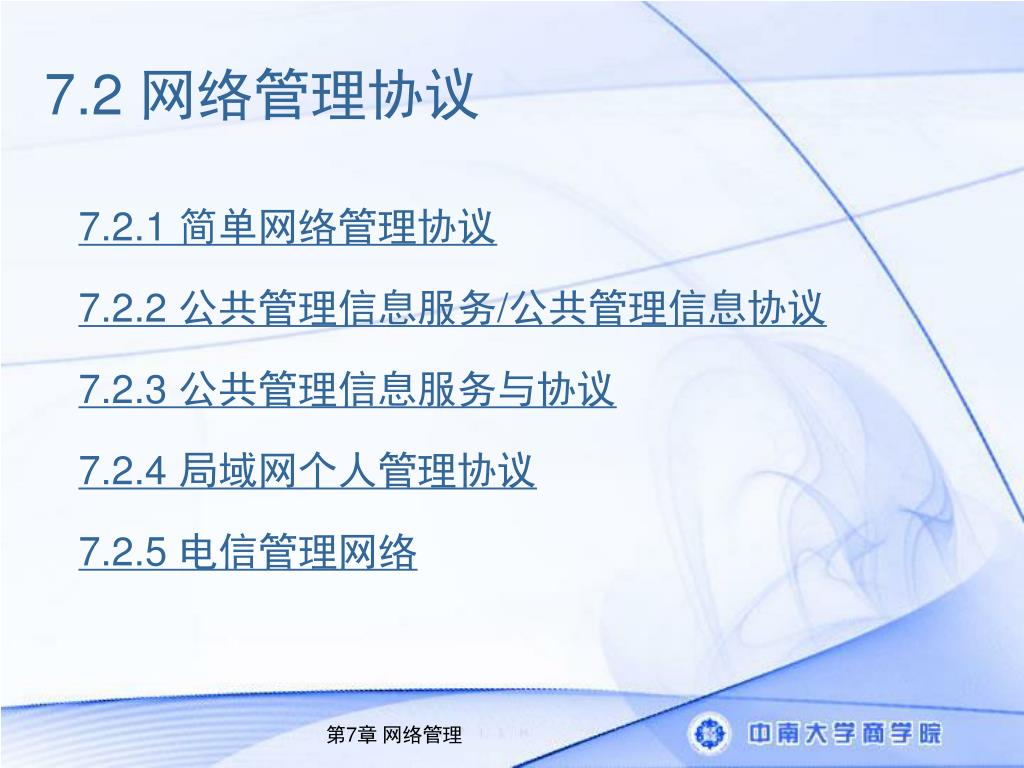 7.2 网络管理协议

7.2.1 简单网络管理协议

7.2.2 公共管理信息服务/公共管理信息协议

7.2.3 公共管理信息服务与协议

7.2.4 局域网个人管理协议

7.2.5 电信管理网络

第7章 网络管理

中南大学商学院